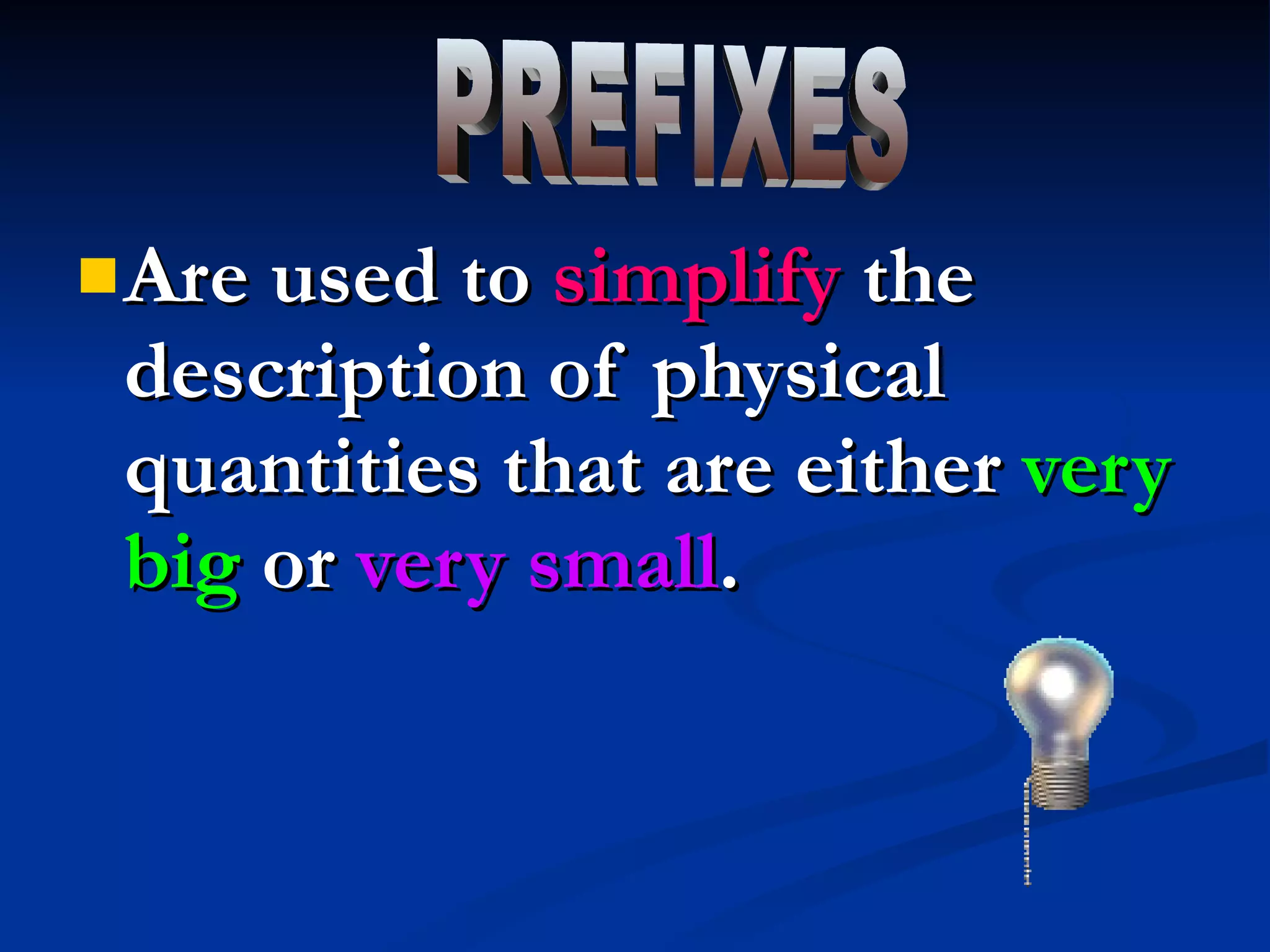 PREFIXES

Are used to simplify the description of physical quantities that are either very big or very small.